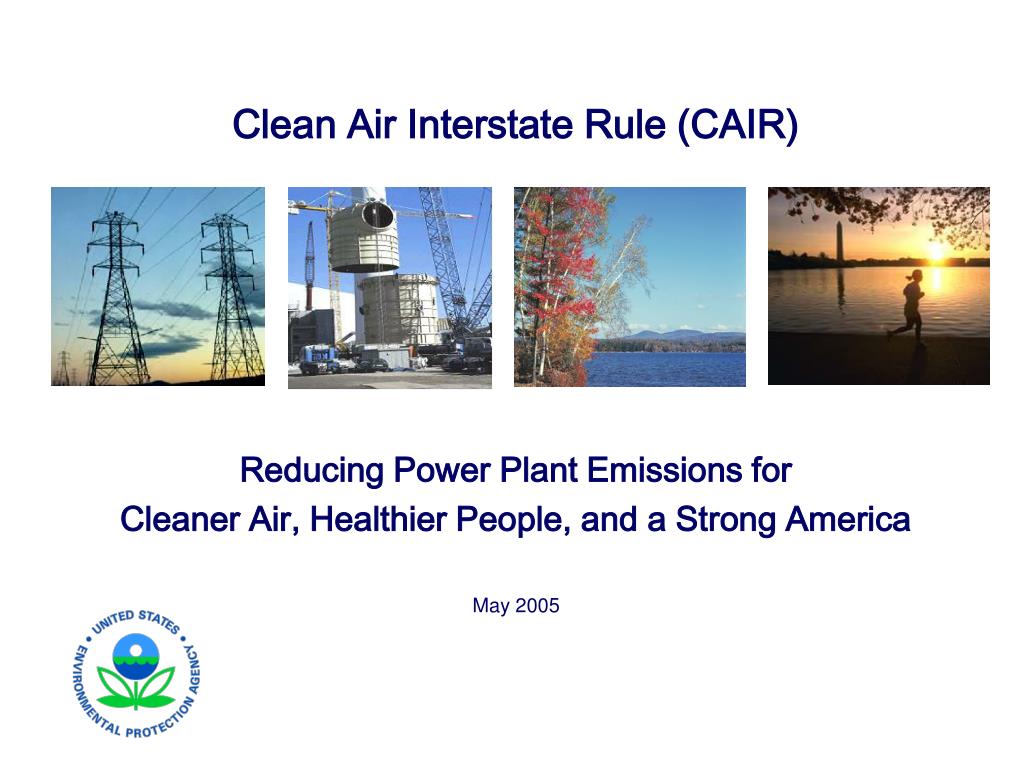 Clean Air Interstate Rule (CAIR)

Reducing Power Plant Emissions for
Cleaner Air, Healthier People, and a Strong America

May 2005

UNITED STATES ENVIRONMENTAL PROTECTION AGENCY